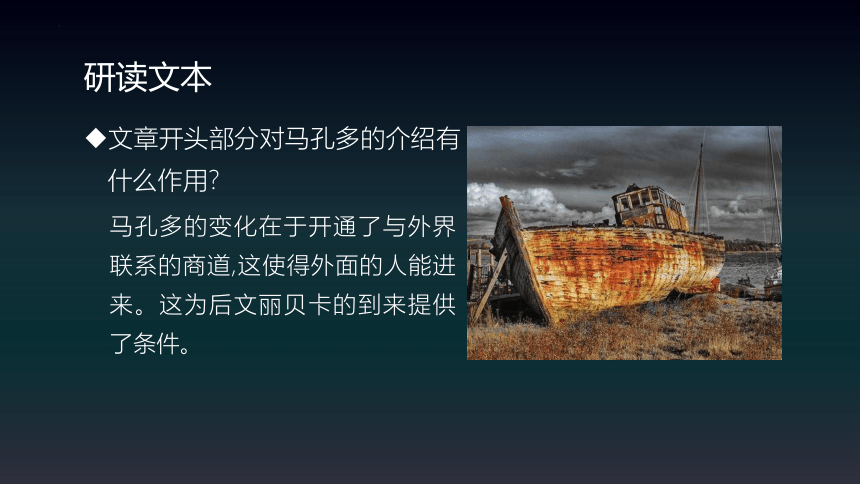 研读文本

◆文章开头部分对马孔多的介绍有什么作用?

马孔多的变化在于开通了与外界联系的商道,这使得外面的人能进来。这为后文丽贝卡的到来提供了条件。